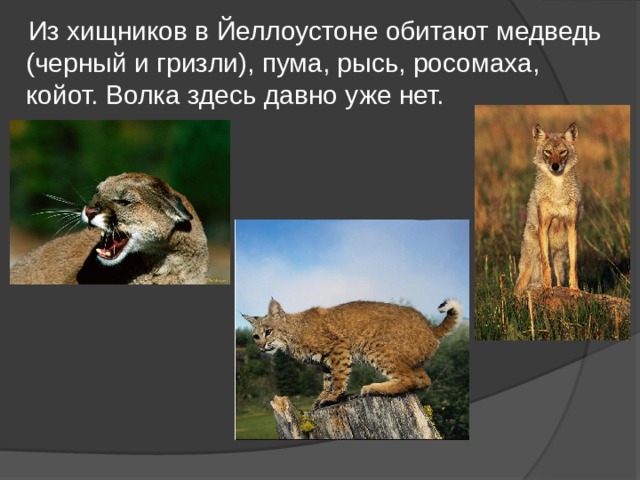 Из хищников в Йеллоустоне обитают медведь (черный и гризли), пума, рысь, росомаха, койот. Волка здесь давно уже нет.